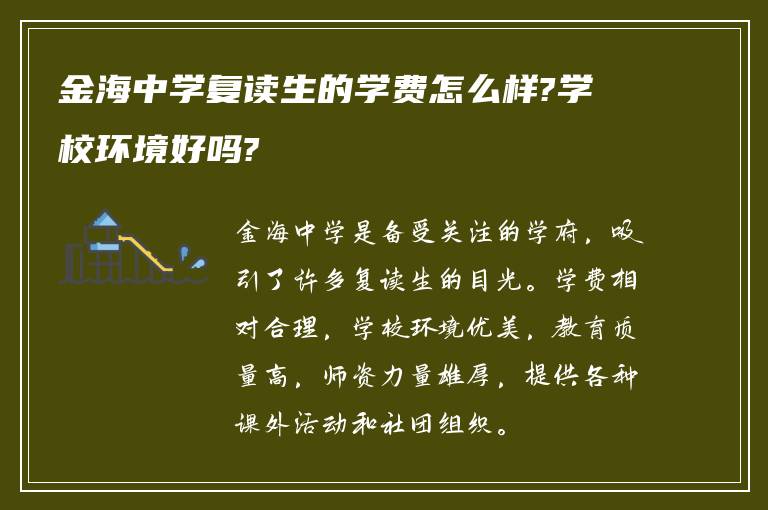 金海中学复读生的学费怎么样?学校环境好吗?

金海中学是备受关注的学府，吸引了许多复读生的目光。学费相对合理，学校环境优美，教育质量高，师资力量雄厚，提供各种课外活动和社团组织。